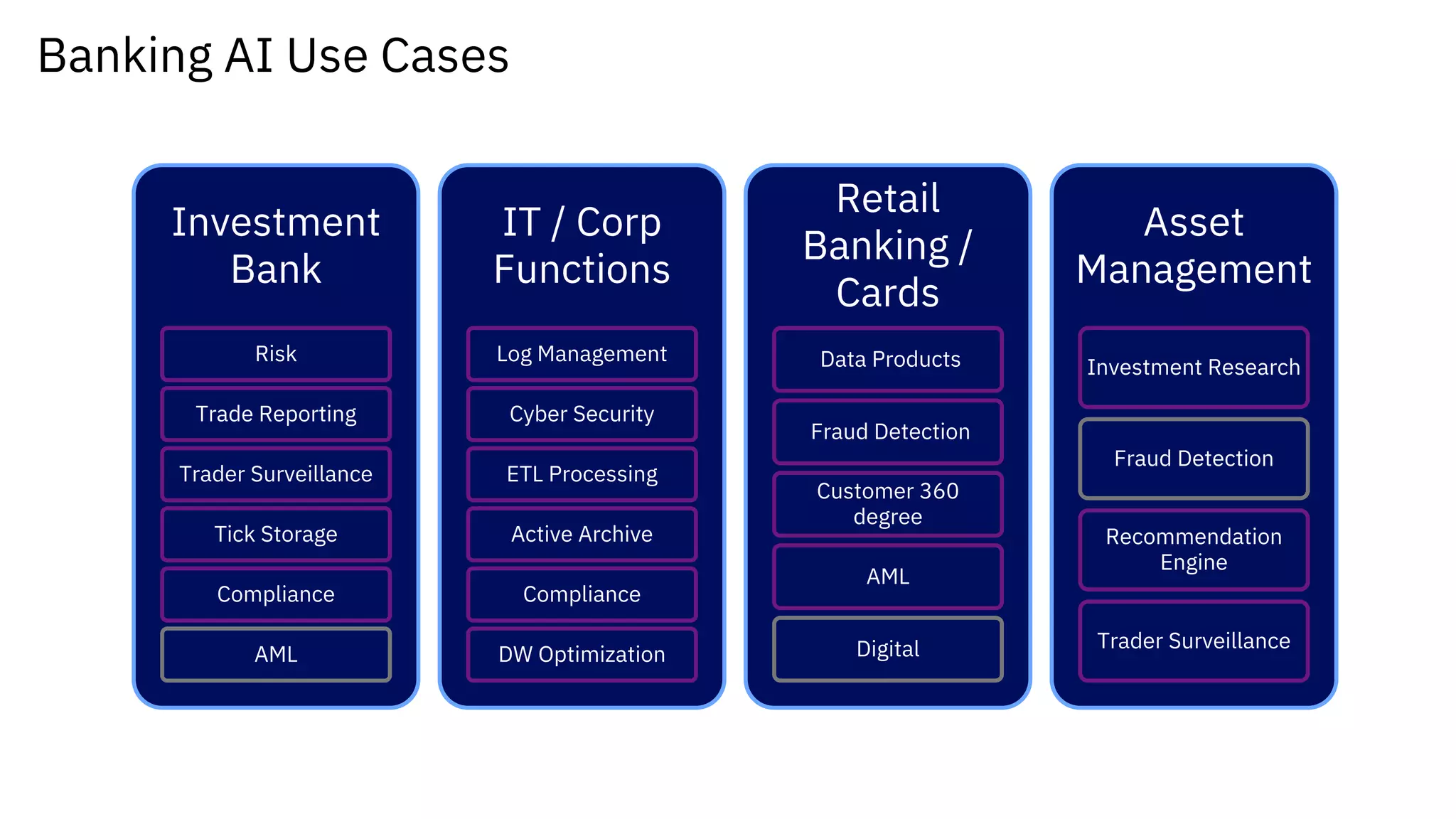 Banking AI Use Cases

Investment Bank

Risk

Trade Reporting

Trader Surveillance

Tick Storage

Compliance

AML

IT / Corp Functions

Log Management

Cyber Security

ETL Processing

Active Archive

Compliance

DW Optimization

Retail Banking / Cards

Data Products

Fraud Detection

Customer 360 degree

AML

Digital

Asset Management

Investment Research

Fraud Detection

Recommendation Engine

Trader Surveillance